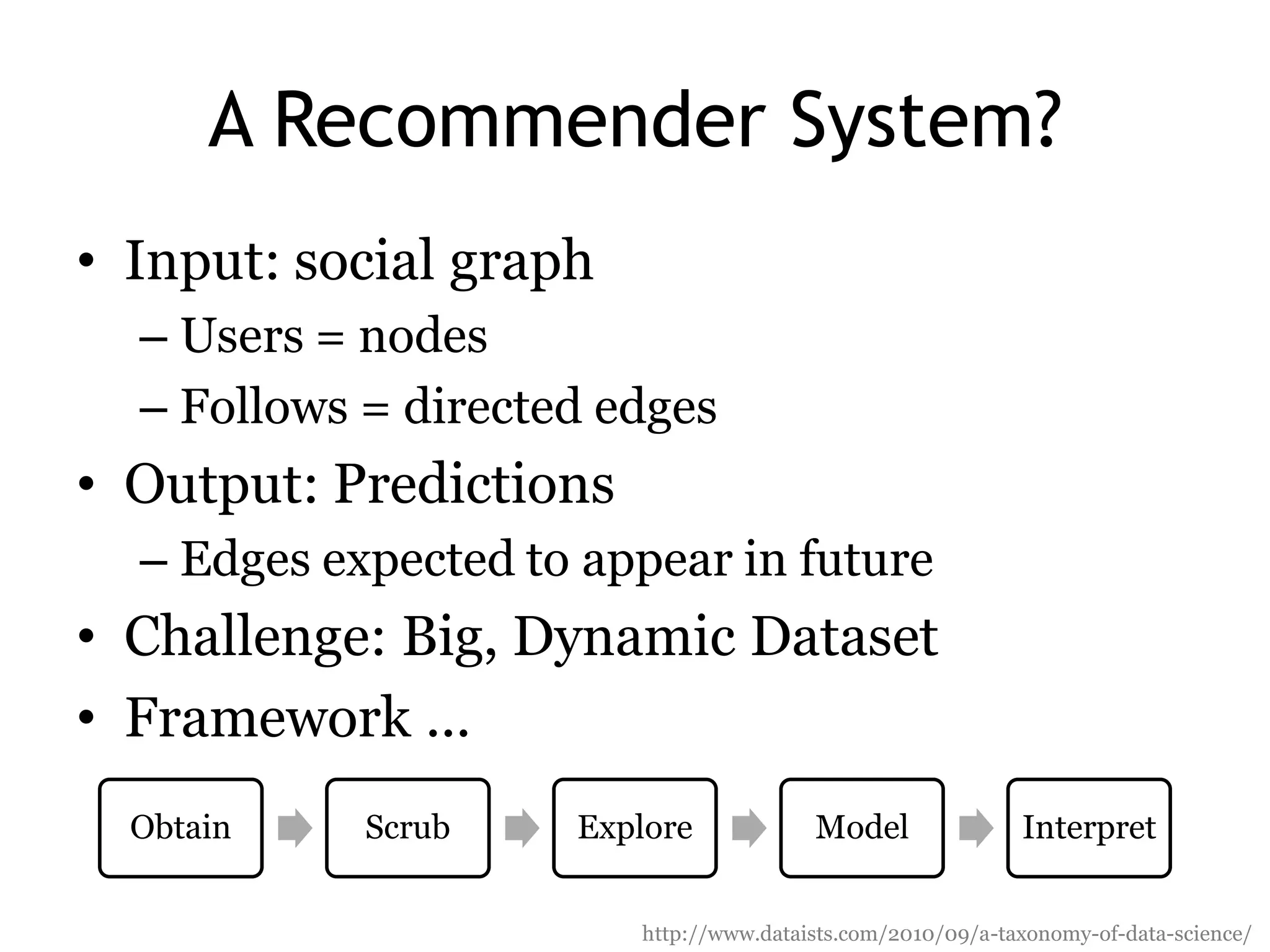 A Recommender System?

• Input: social graph
 – Users = nodes
 – Follows = directed edges
• Output: Predictions
 – Edges expected to appear in future
• Challenge: Big, Dynamic Dataset
• Framework …

Obtain
Scrub
Explore
Model
Interpret

http://www.dataists.com/2010/09/a-taxonomy-of-data-science/